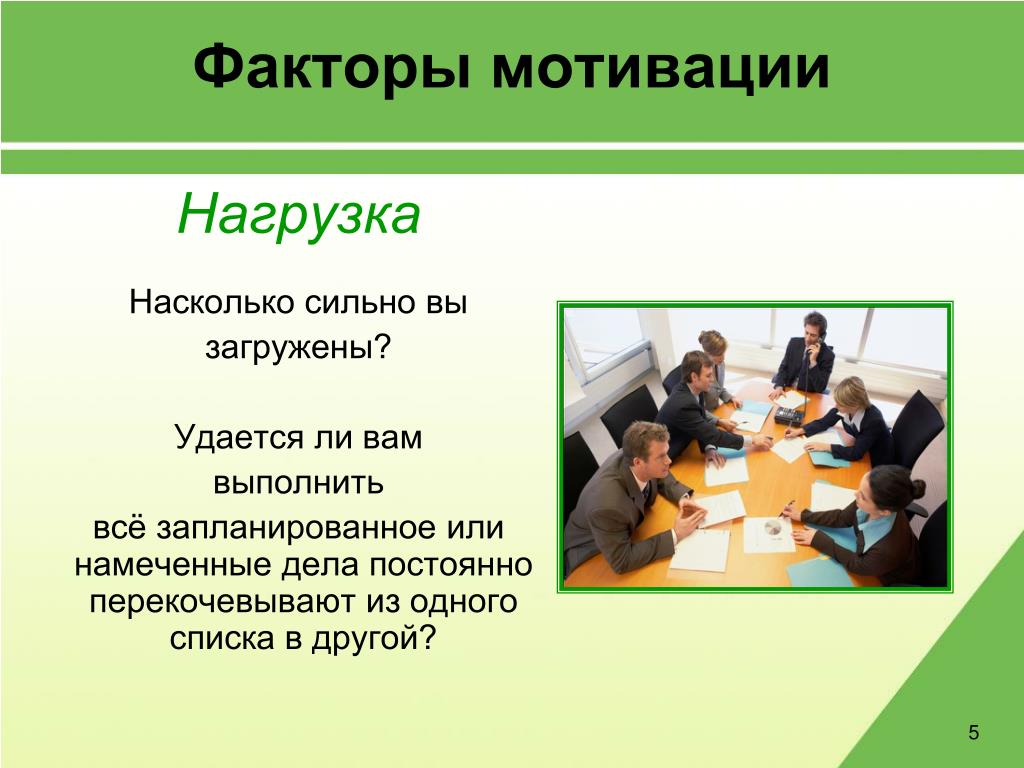 Факторы мотивации

Нагрузка

Насколько сильно вы загружены?

Удается ли вам выполнить всё запланированное или намеченные дела постоянно перекочевывают из одного списка в другой?

5